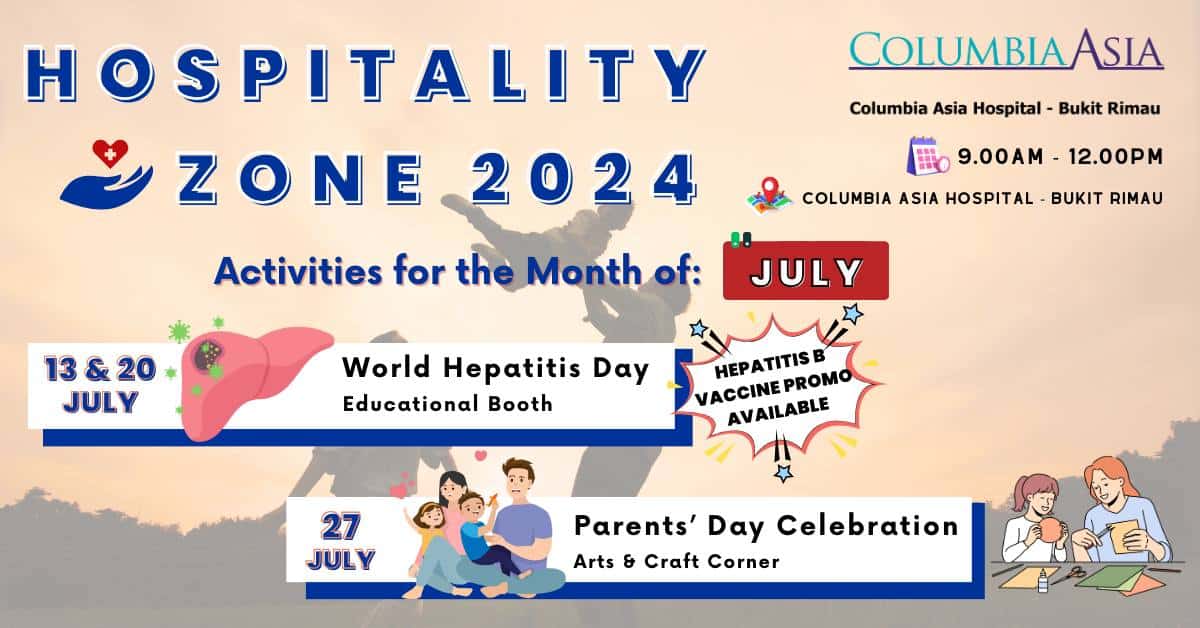 HOSPITALITY ZONE 2024

COLUMBIA ASIA

Columbia Asia Hospital - Bukit Rimau

9.00AM - 12.00PM

COLUMBIA ASIA HOSPITAL - BUKIT RIMAU

Activities for the Month of: JULY

13 & 20 JULY

World Hepatitis Day
Educational Booth

HEPATITIS B VACCINE PROMO AVAILABLE

27 JULY

Parents' Day Celebration
Arts & Craft Corner